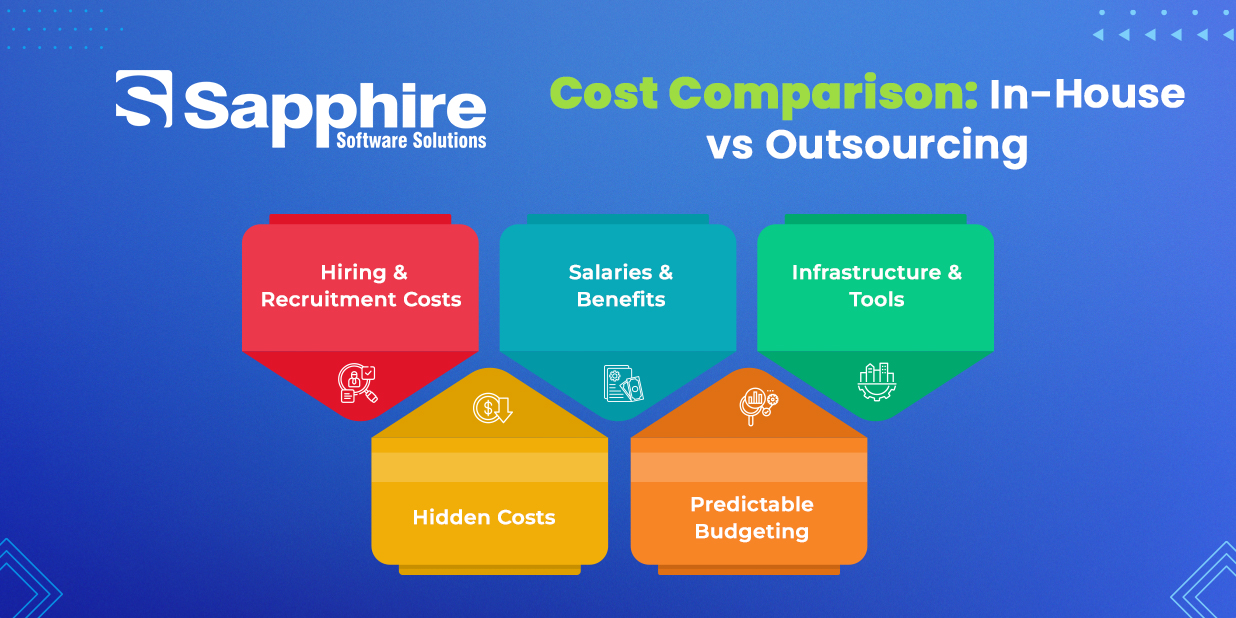 Sapphire
Software Solutions

Cost Comparison: In-House vs Outsourcing

Hiring & Recruitment Costs

Salaries & Benefits

Infrastructure & Tools

Hidden Costs

Predictable Budgeting